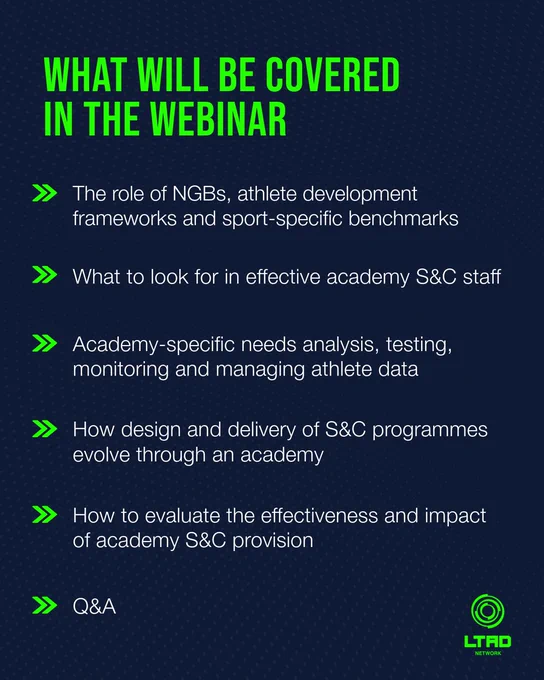 WHAT WILL BE COVERED IN THE WEBINAR

The role of NGBs, athlete development frameworks and sport-specific benchmarks

What to look for in effective academy S&C staff

Academy-specific needs analysis, testing, monitoring and managing athlete data

How design and delivery of S&C programmes evolve through an academy

How to evaluate the effectiveness and impact of academy S&C provision

Q&A

LTAD
NETWORK